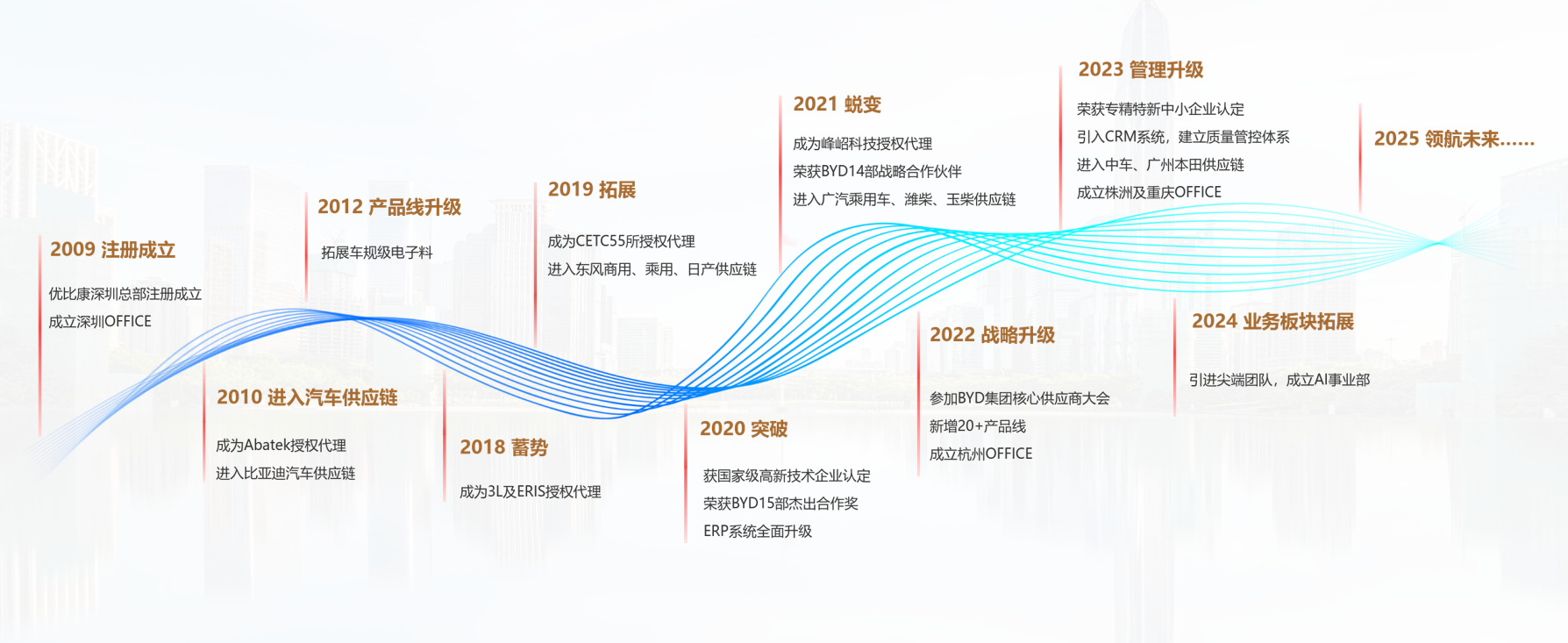 2009 注册成立

优比康深圳总部注册成立
成立深圳OFFICE

2010 进入汽车供应链

成为Abatek授权代理
进入比亚迪汽车供应链

2012 产品线升级

拓展车规级电子料

2018 蓄势

成为3L及ERIS授权代理

2019 拓展

成为CETC55所授权代理
进入东风商用、乘用、日产供应链

2020 突破

获国家级高新技术企业认定
荣获BYD15部杰出合作奖
ERP系统全面升级

2021 蜕变

成为峰岹科技授权代理
荣获BYD14部战略合作伙伴
进入广汽乘用车、潍柴、玉柴供应链

2022 战略升级

参加BYD集团核心供应商大会
新增20+产品线
成立杭州OFFICE

2023 管理升级

荣获专精特新中小企业认定
引入CRM系统，建立质量管控体系
进入中车、广州本田供应链
成立株洲及重庆OFFICE

2024 业务板块拓展

引进尖端团队，成立AI事业部

2025 领航未来......